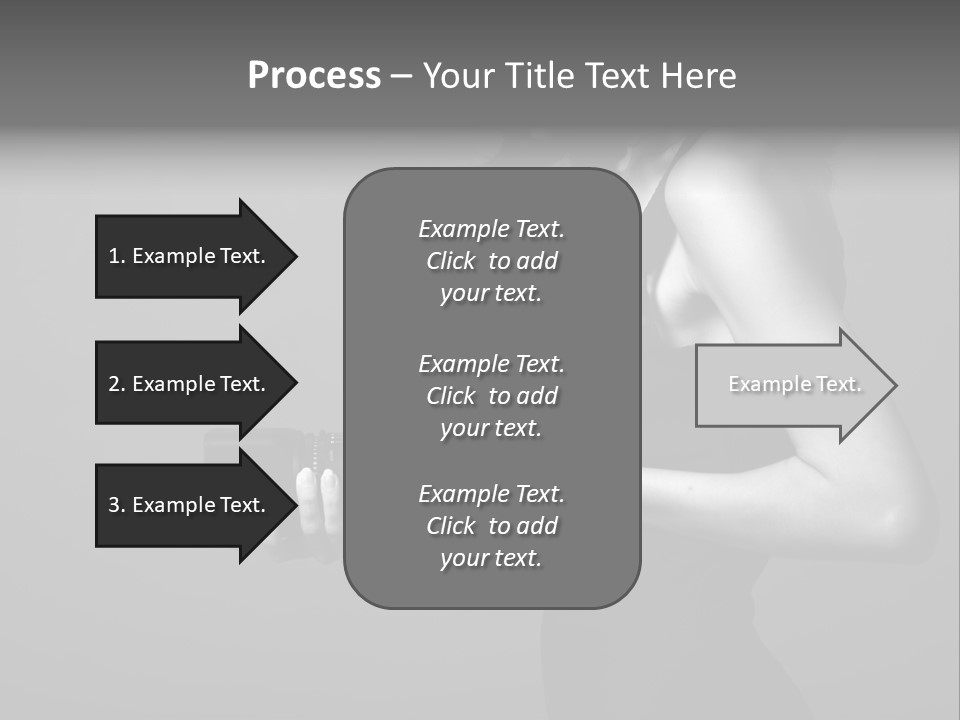 Process – Your Title Text Here

1. Example Text.

2. Example Text.

3. Example Text.

Example Text. Click to add your text.

Example Text. Click to add your text.

Example Text. Click to add your text.

Example Text.